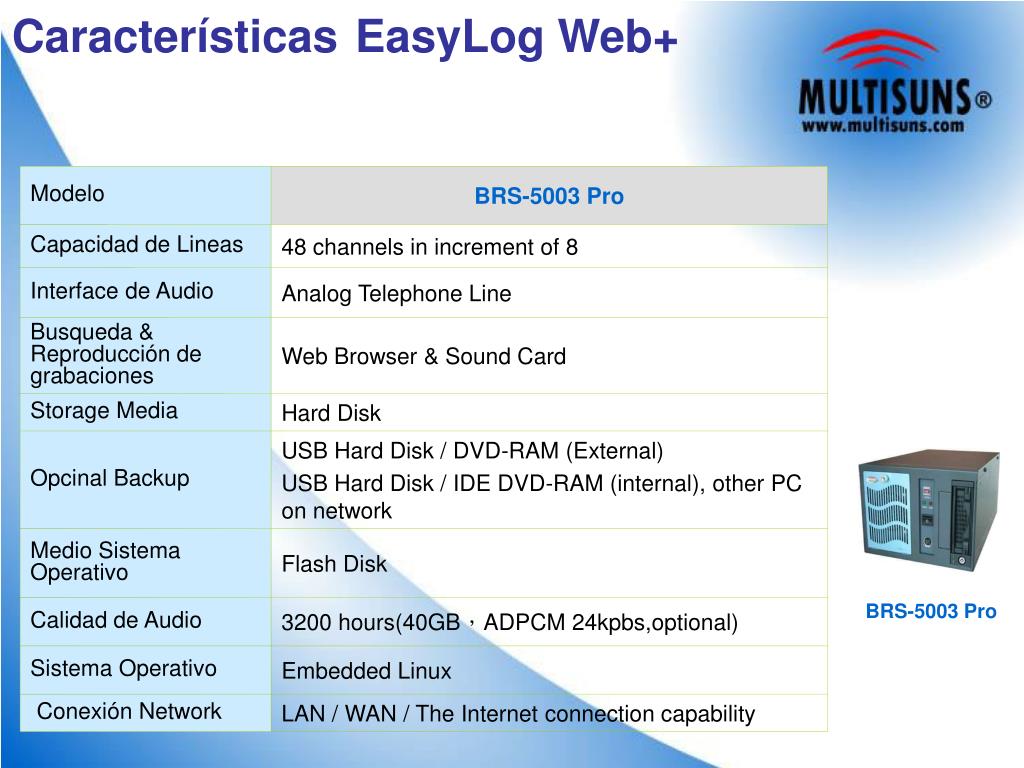 Características EasyLog Web+

MULTISUNS®
www.multisuns.com

| Modelo | BRS-5003 Pro |
|---|---|
| Capacidad de Lineas | 48 channels in increment of 8 |
| Interface de Audio | Analog Telephone Line |
| Busqueda & Reproducción de grabaciones | Web Browser & Sound Card |
| Storage Media | Hard Disk |
| Opcinal Backup | USB Hard Disk / DVD-RAM (External) USB Hard Disk / IDE DVD-RAM (internal), other PC on network |
| Medio Sistema Operativo | Flash Disk |
| Calidad de Audio | 3200 hours(40GB，ADPCM 24kpbs,optional) |
| Sistema Operativo | Embedded Linux |
| Conexión Network | LAN / WAN / The Internet connection capability |

BRS-5003 Pro